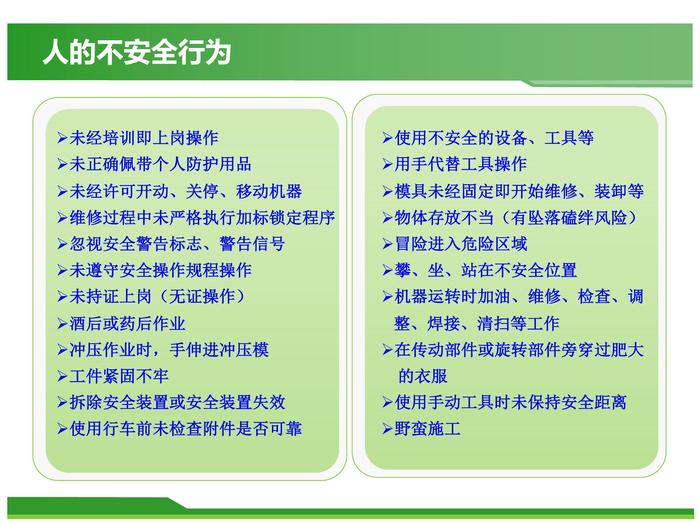 人的不安全行为

➢未经培训即上岗操作
➢未正确佩带个人防护用品
➢未经许可开动、关停、移动机器
➢维修过程中未严格执行加标锁定程序
➢忽视安全警告标志、警告信号
➢未遵守安全操作规程操作
➢未持证上岗（无证操作）
➢酒后或药后作业
➢冲压作业时，手伸进冲压模
➢工件紧固不牢
➢拆除安全装置或安全装置失效
➢使用行车前未检查附件是否可靠

➢使用不安全的设备、工具等
➢用手代替工具操作
➢模具未经固定即开始维修、装卸等
➢物体存放不当（有坠落磕绊风险）
➢冒险进入危险区域
➢攀、坐、站在不安全位置
➢机器运转时加油、维修、检查、调整、焊接、清扫等工作
➢在传动部件或旋转部件旁穿过肥大的衣服
➢使用手动工具时未保持安全距离
➢野蛮施工